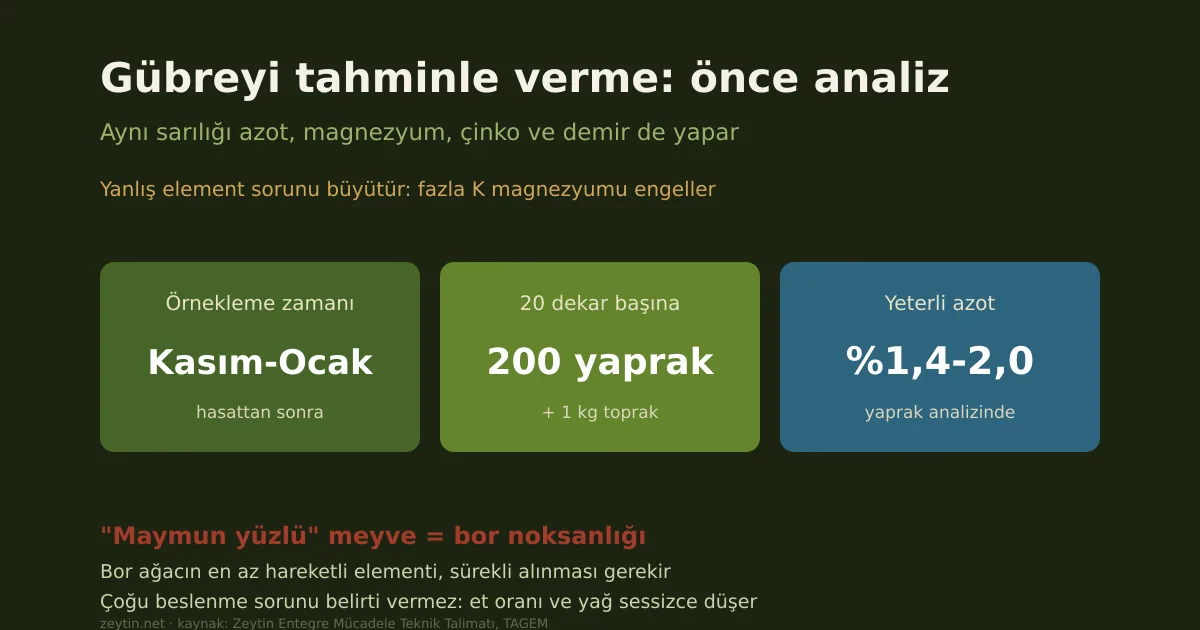 Gübreyi tahminle verme: önce analiz

Aynı sarılığı azot, magnezyum, çinko ve demir de yapar

Yanlış element sorunu büyütür: fazla K magnezyumu engeller

Örnekleme zamanı

Kasım-Ocak

hasattan sonra

20 dekar başına

200 yaprak

+ 1 kg toprak

Yeterli azot

%1,4-2,0

yaprak analizinde

"Maymun yüzlü" meyve = bor noksanlığı

Bor ağacın en az hareketli elementi, sürekli alınması gerekir

Çoğu beslenme sorunu belirti vermez: et oranı ve yağ sessizce düşer

zeytin.net · kaynak: Zeytin Entegre Mücadele Teknik Talimatı, TAGEM